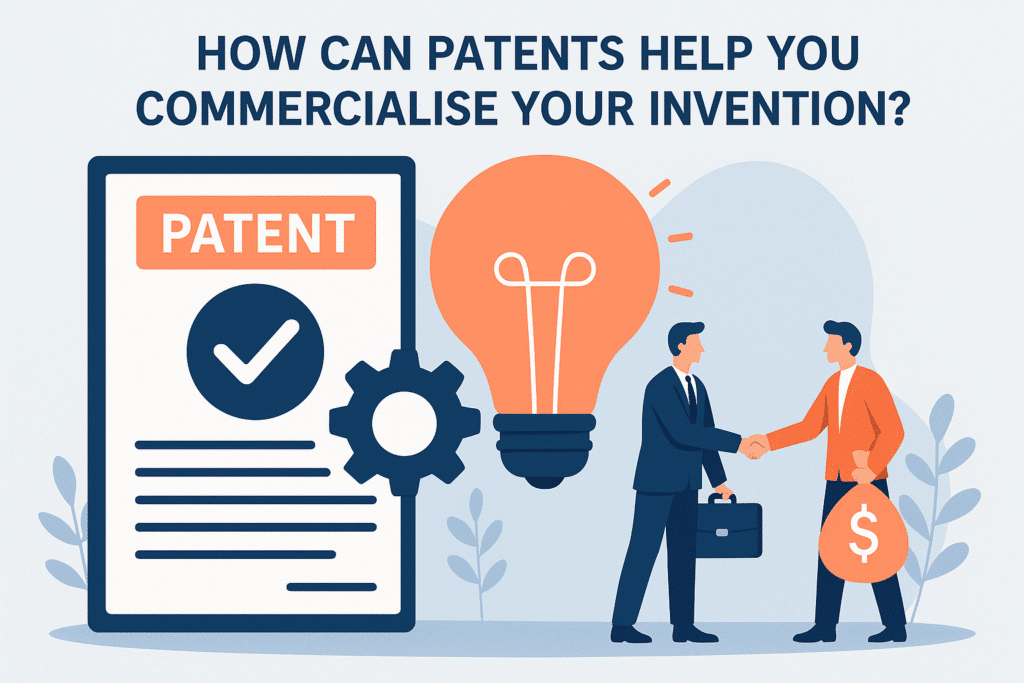 HOW CAN PATENTS HELP YOU COMMERCIALISE YOUR INVENTION?

PATENT

$